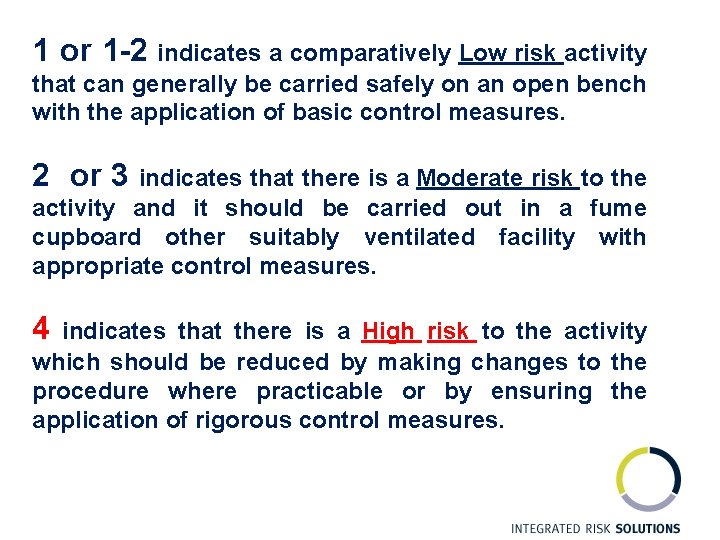 1 or 1-2 indicates a comparatively Low risk activity that can generally be carried safely on an open bench with the application of basic control measures.

2 or 3 indicates that there is a Moderate risk to the activity and it should be carried out in a fume cupboard other suitably ventilated facility with appropriate control measures.

4 indicates that there is a High risk to the activity which should be reduced by making changes to the procedure where practicable or by ensuring the application of rigorous control measures.

INTEGRATED RISK SOLUTIONS